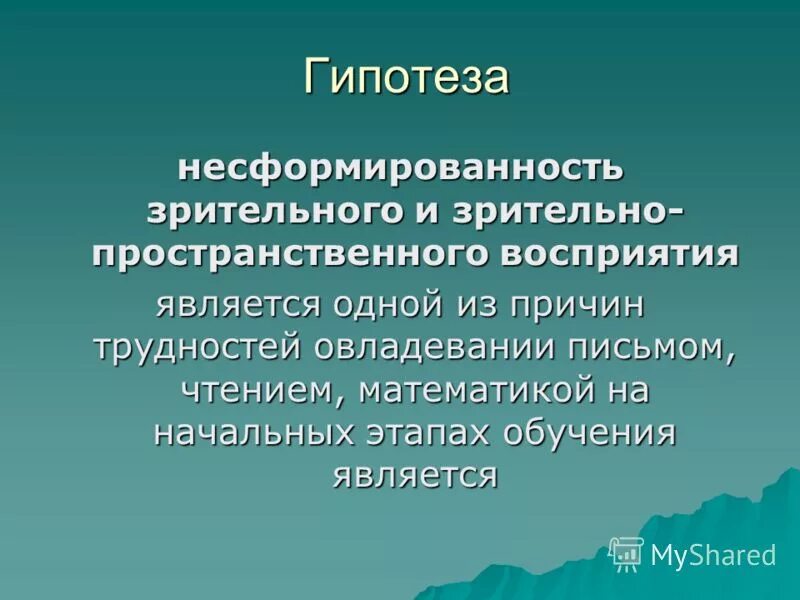 Гипотеза

несформированность зрительного и зрительно-пространственного восприятия является одной из причин трудностей овладевании письмом, чтением, математикой на начальных этапах обучения является

MyShared